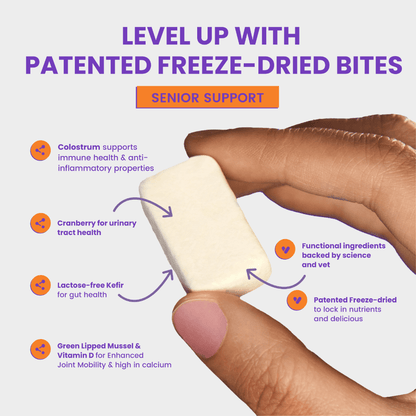 LEVEL UP WITH
PATENTED FREEZE-DRIED BITES

SENIOR SUPPORT

Colostrum supports immune health & anti-inflammatory properties

Cranberry for urinary tract health

Lactose-free Kefir for gut health

Green Lipped Mussel & Vitamin D for Enhanced Joint Mobility & high in calcium

Functional ingredients backed by science and vet

Patented Freeze-dried to lock in nutrients and delicious